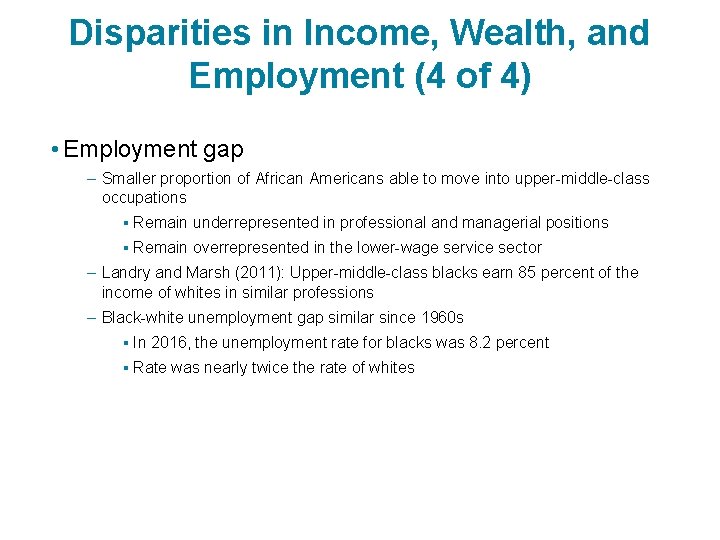 Disparities in Income, Wealth, and Employment (4 of 4)

• Employment gap

– Smaller proportion of African Americans able to move into upper-middle-class occupations

▪ Remain underrepresented in professional and managerial positions

▪ Remain overrepresented in the lower-wage service sector

– Landry and Marsh (2011): Upper-middle-class blacks earn 85 percent of the income of whites in similar professions

– Black-white unemployment gap similar since 1960s

▪ In 2016, the unemployment rate for blacks was 8.2 percent

▪ Rate was nearly twice the rate of whites